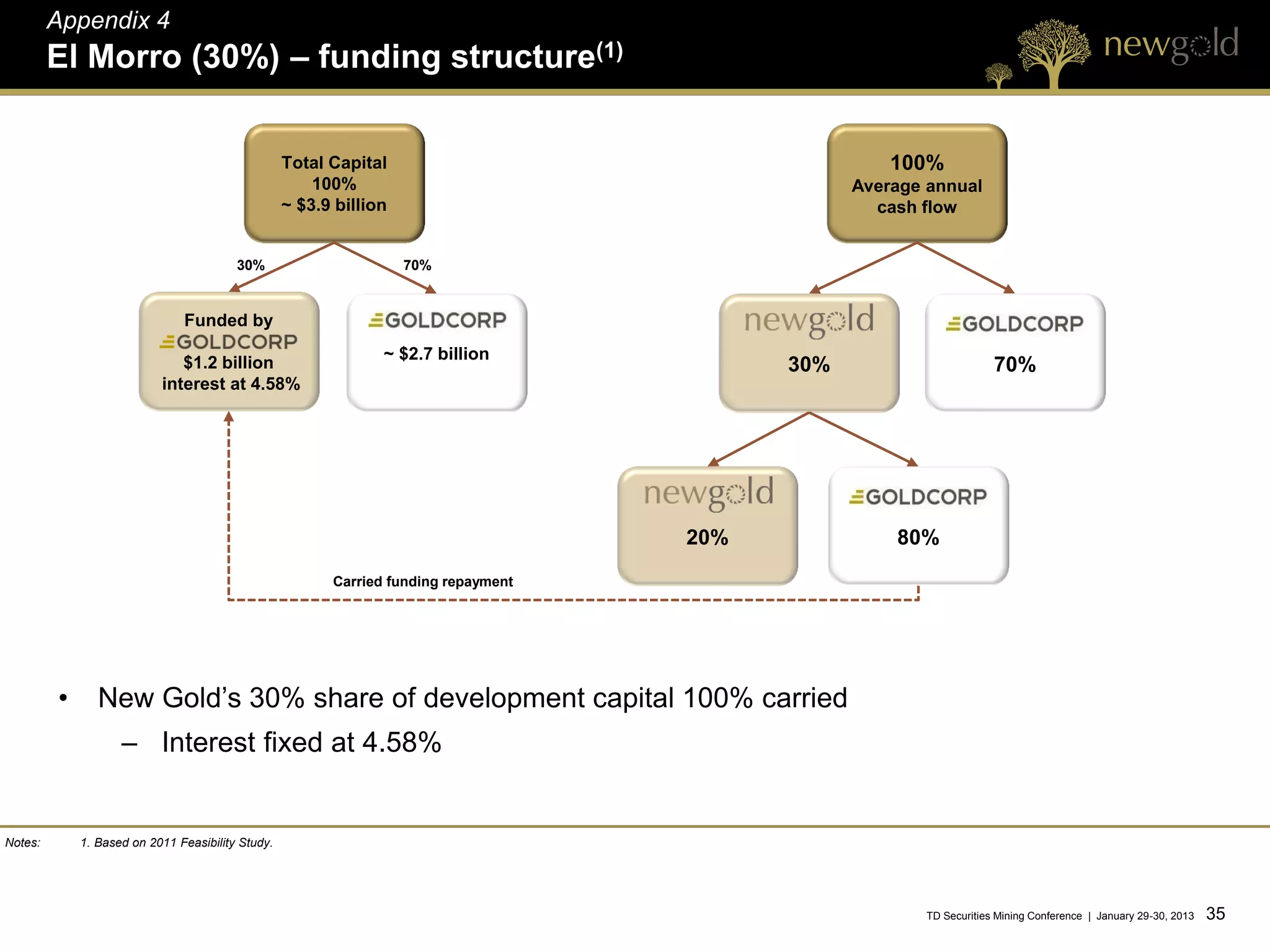 Appendix 4
El Morro (30%) – funding structure$^{(1)}$

newgold

Total Capital
100%
~ $3.9 billion

30%

70%

Funded by
GOLDCORP
$1.2 billion
interest at 4.58%

GOLDCORP
~ $2.7 billion

100%
Average annual
cash flow

newgold
30%

GOLDCORP
70%

newgold
20%

GOLDCORP
80%

Carried funding repayment

• New Gold's 30% share of development capital 100% carried
– Interest fixed at 4.58%

Notes: 1. Based on 2011 Feasibility Study.

TD Securities Mining Conference | January 29-30, 2013 35